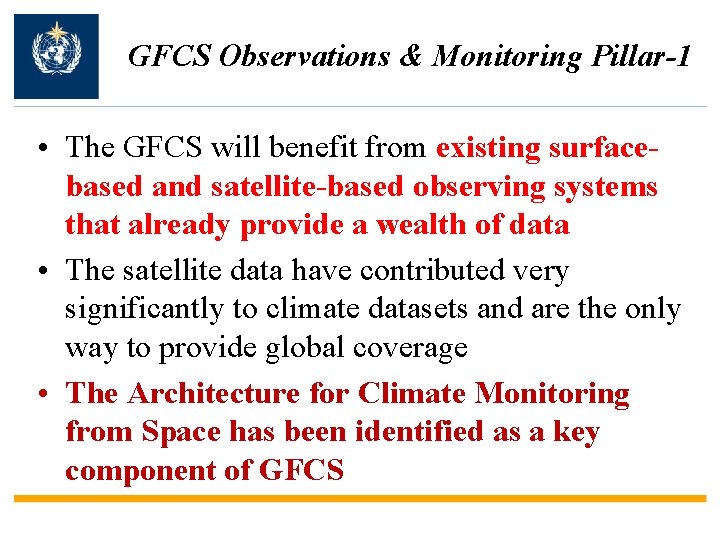 GFCS Observations & Monitoring Pillar-1

• The GFCS will benefit from existing surface-based and satellite-based observing systems that already provide a wealth of data

• The satellite data have contributed very significantly to climate datasets and are the only way to provide global coverage

• The Architecture for Climate Monitoring from Space has been identified as a key component of GFCS